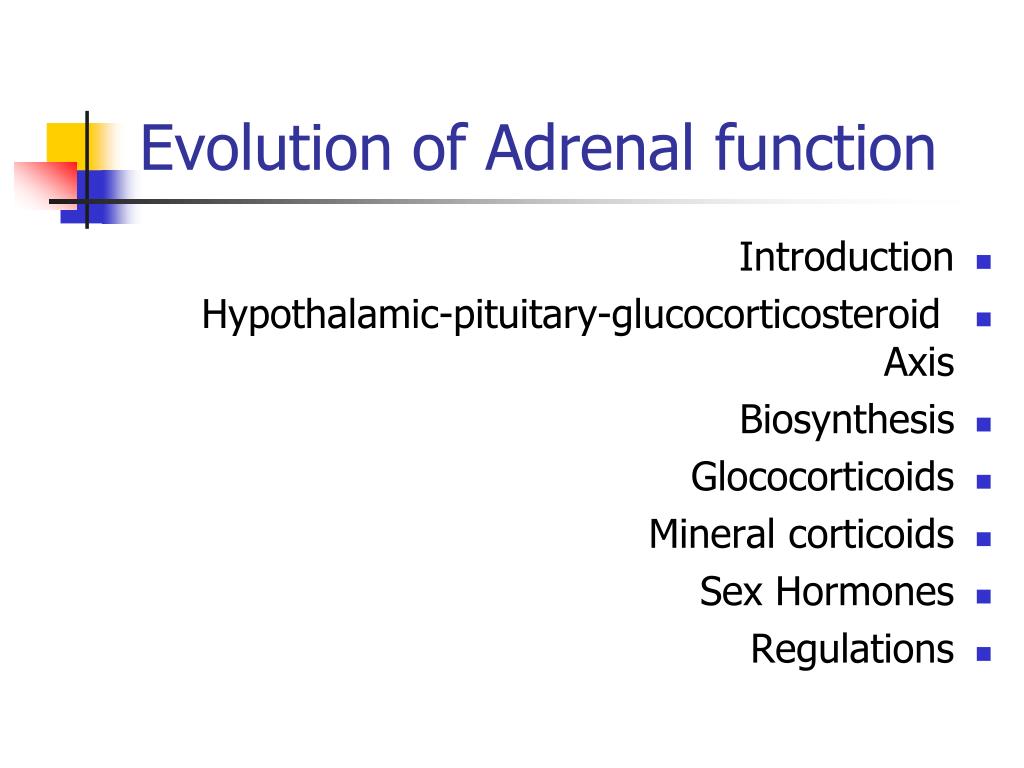 Evolution of Adrenal function

Introduction

Hypothalamic-pituitary-glucocorticosteroid Axis

Biosynthesis

Glococorticoids

Mineral corticoids

Sex Hormones

Regulations